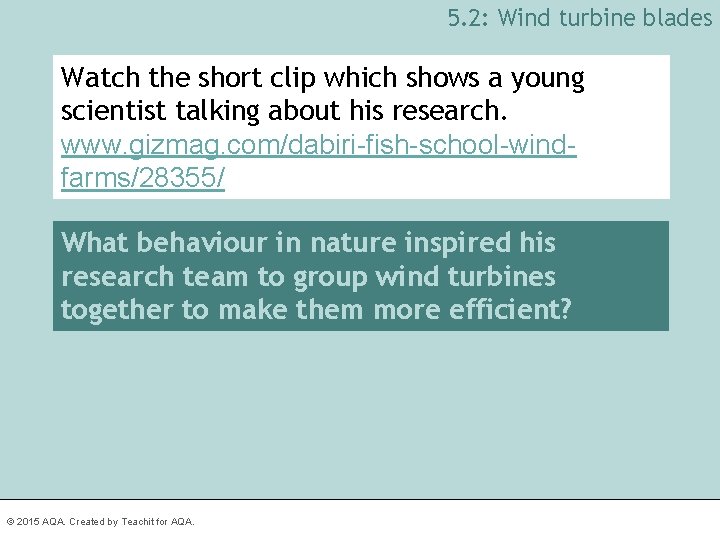 5.2: Wind turbine blades

Watch the short clip which shows a young scientist talking about his research.
www.gizmag.com/dabiri-fish-school-wind-farms/28355/

What behaviour in nature inspired his research team to group wind turbines together to make them more efficient?

© 2015 AQA. Created by Teachit for AQA.